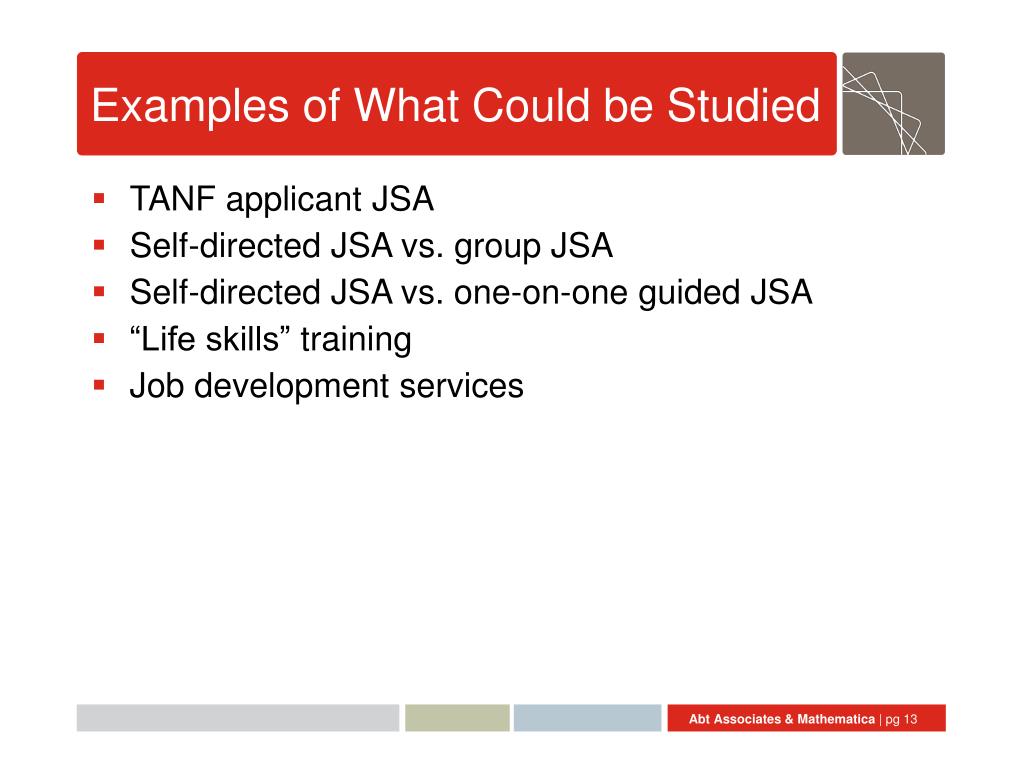 Examples of What Could be Studied

- TANF applicant JSA
- Self-directed JSA vs. group JSA
- Self-directed JSA vs. one-on-one guided JSA
- “Life skills” training
- Job development services

Abt Associates & Mathematica | pg 13